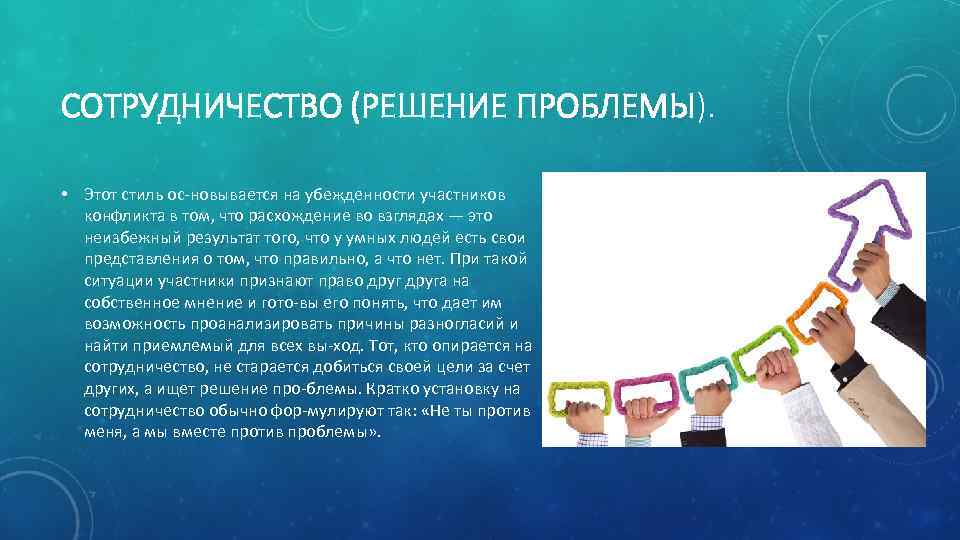 СОТРУДНИЧЕСТВО (РЕШЕНИЕ ПРОБЛЕМЫ).

• Этот стиль ос-новывается на убежденности участников конфликта в том, что расхождение во взглядах — это неизбежный результат того, что у умных людей есть свои представления о том, что правильно, а что нет. При такой ситуации участники признают право друг друга на собственное мнение и гото-вы его понять, что дает им возможность проанализировать причины разногласий и найти приемлемый для всех вы-ход. Тот, кто опирается на сотрудничество, не старается добиться своей цели за счет других, а ищет решение про-блемы. Кратко установку на сотрудничество обычно фор-мулируют так: «Не ты против меня, а мы вместе против проблемы».